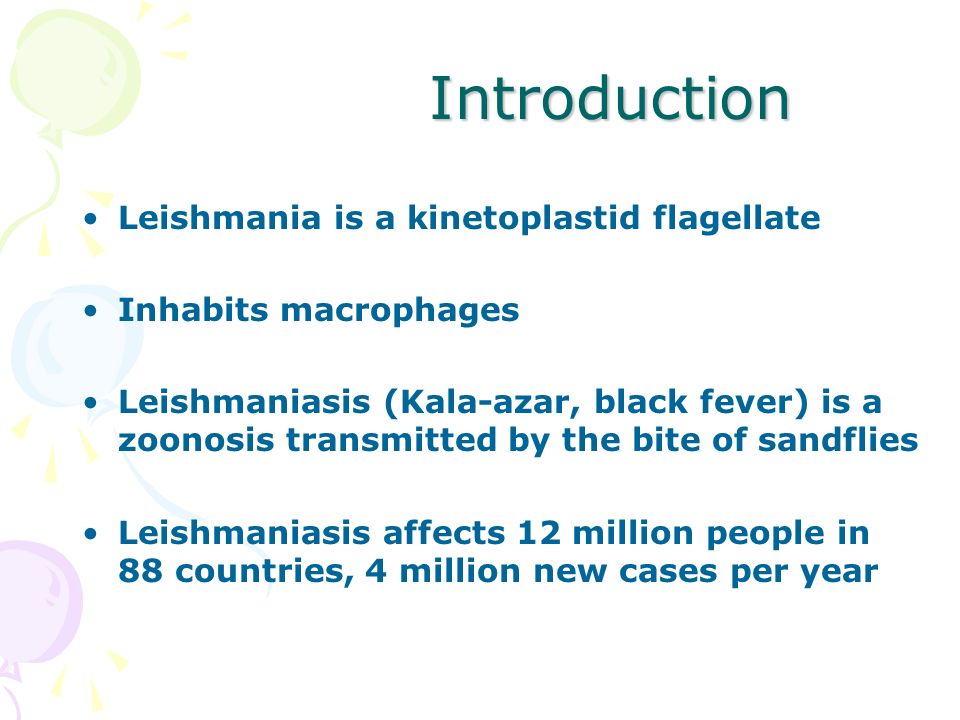 Introduction

• Leishmania is a kinetoplastid flagellate

• Inhabits macrophages

• Leishmaniasis (Kala-azar, black fever) is a zoonosis transmitted by the bite of sandflies

• Leishmaniasis affects 12 million people in 88 countries, 4 million new cases per year